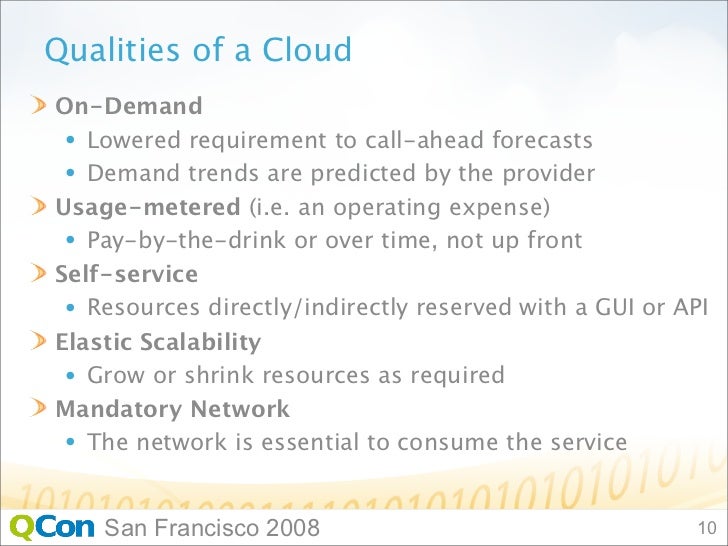 Qualities of a Cloud

On-Demand
• Lowered requirement to call-ahead forecasts
• Demand trends are predicted by the provider

Usage-metered (i.e. an operating expense)
• Pay-by-the-drink or over time, not up front

Self-service
• Resources directly/indirectly reserved with a GUI or API

Elastic Scalability
• Grow or shrink resources as required

Mandatory Network
• The network is essential to consume the service

QCon San Francisco 2008

10